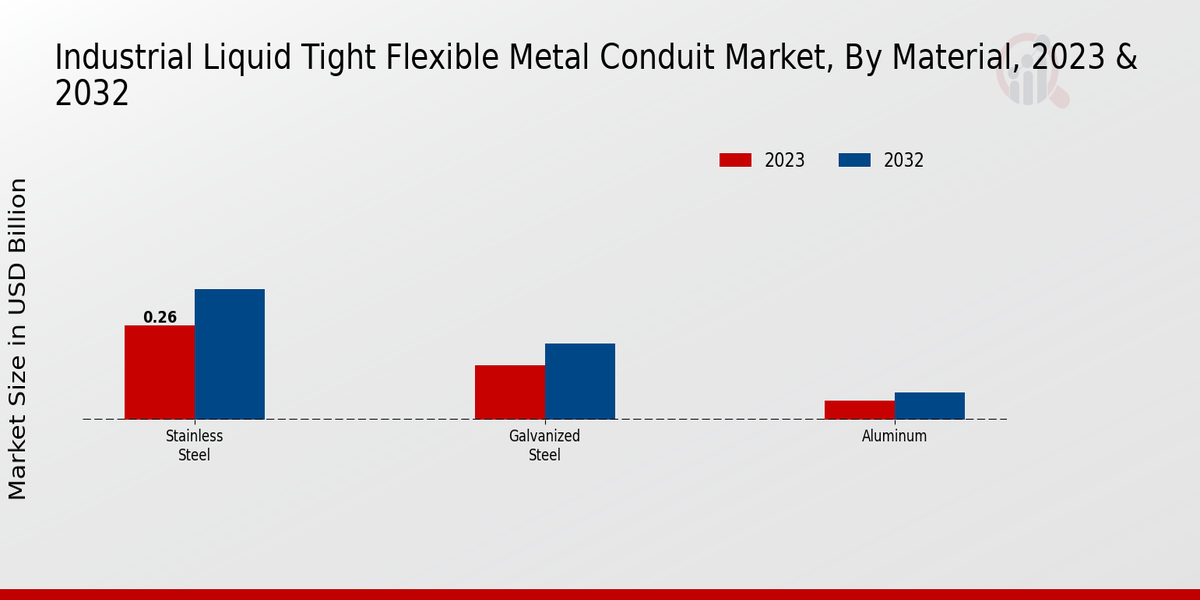 Industrial Liquid Tight Flexible Metal Conduit Market, By Material, 2023 & 2032

2023
2032

Market Size in USD Billion

0.26

Stainless Steel
Galvanized Steel
Aluminum